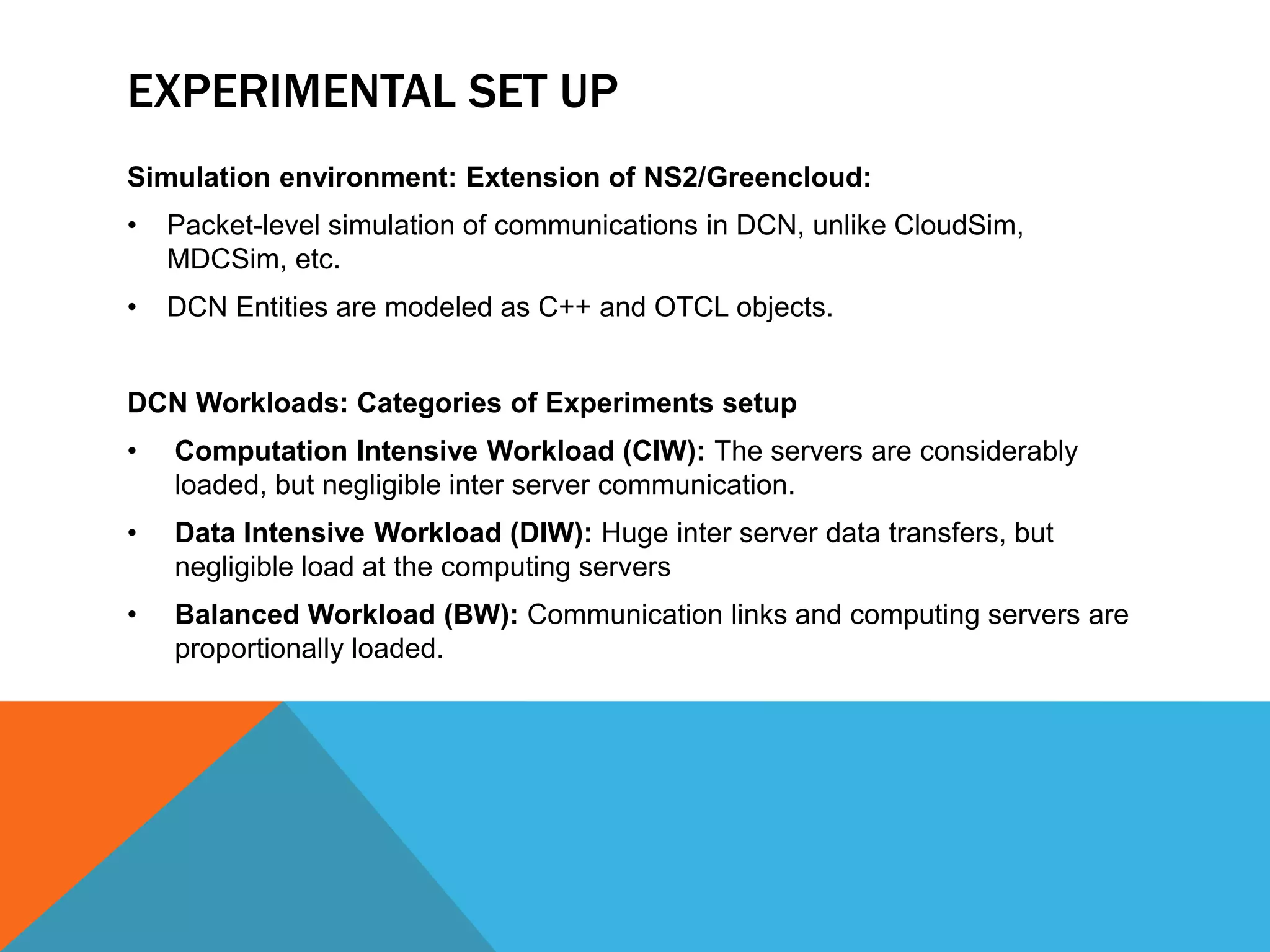 EXPERIMENTAL SET UP

Simulation environment: Extension of NS2/Greencloud:

• Packet-level simulation of communications in DCN, unlike CloudSim, MDCSim, etc.

• DCN Entities are modeled as C++ and OTCL objects.

DCN Workloads: Categories of Experiments setup

• Computation Intensive Workload (CIW): The servers are considerably loaded, but negligible inter server communication.

• Data Intensive Workload (DIW): Huge inter server data transfers, but negligible load at the computing servers

• Balanced Workload (BW): Communication links and computing servers are proportionally loaded.